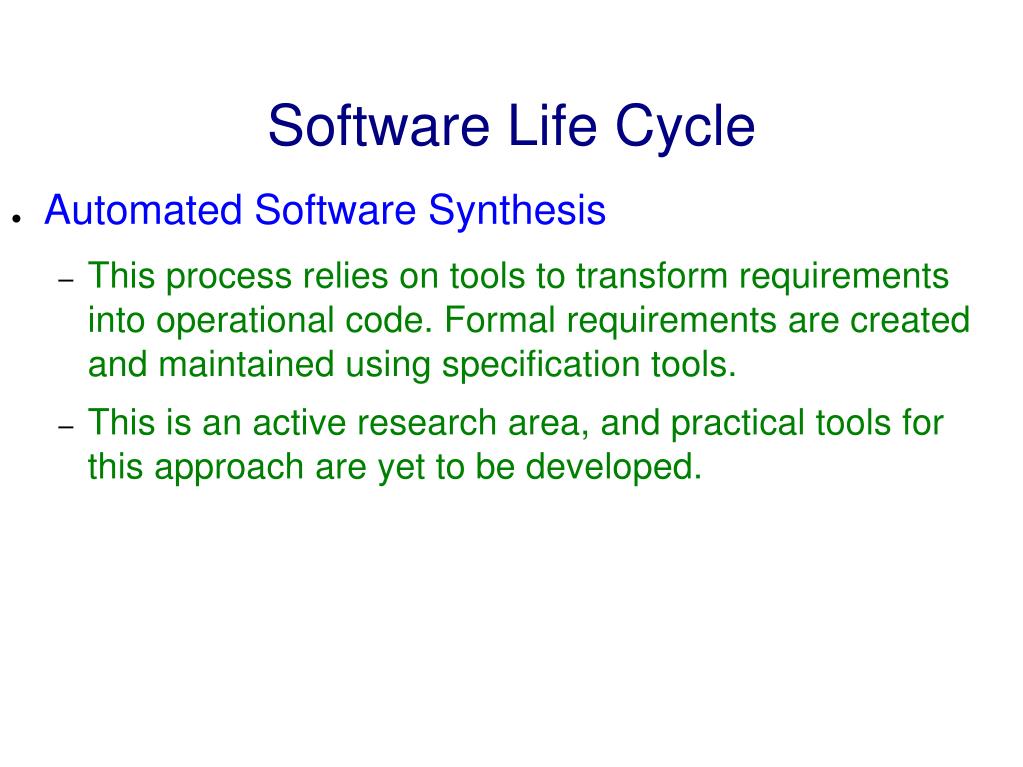 Software Life Cycle

● Automated Software Synthesis

– This process relies on tools to transform requirements into operational code. Formal requirements are created and maintained using specification tools.

– This is an active research area, and practical tools for this approach are yet to be developed.